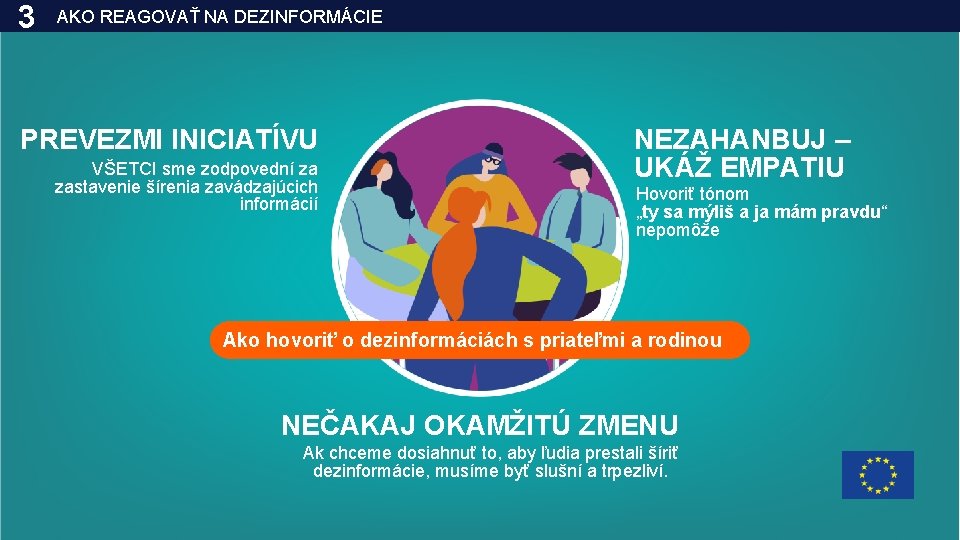 3 AKO REAGOVAŤ NA DEZINFORMÁCIE

PREVEZMI INICIATÍVU
VŠETCI sme zodpovední za zastavenie šírenia zavádzajúcich informácií

NEZAHANBUJ – UKÁŽ EMPATIU
Hovoriť tónom „ty sa mýliš a ja mám pravdu“ nepomôže

Ako hovoriť o dezinformáciách s priateľmi a rodinou

NEČAKAJ OKAMŽITÚ ZMENU
Ak chceme dosiahnuť to, aby ľudia prestali šíriť dezinformácie, musíme byť slušní a trpezliví.